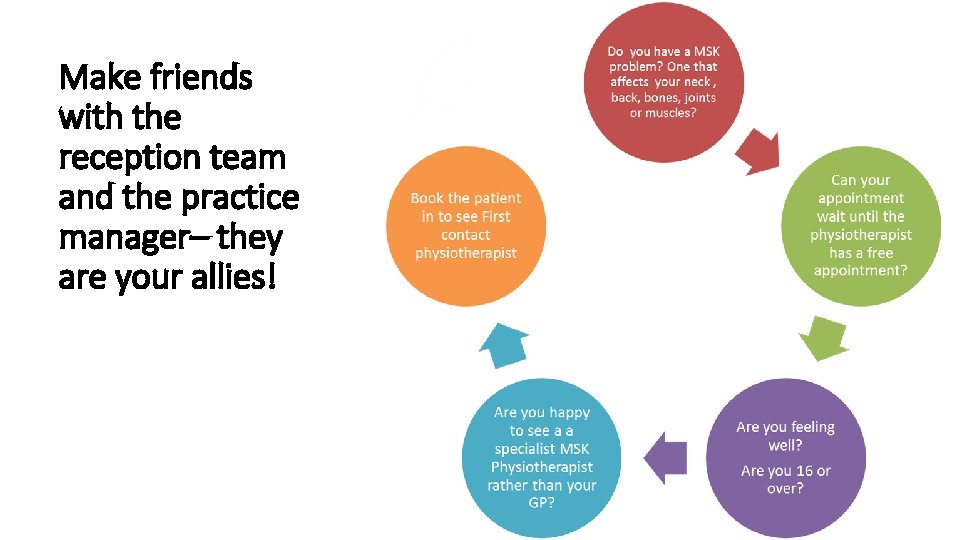 Make friends with the reception team and the practice manager– they are your allies!

Do you have a MSK problem? One that affects your neck , back, bones, joints or muscles?

Can your appointment wait until the physiotherapist has a free appointment?

Are you feeling well?

Are you 16 or over?

Are you happy to see a a specialist MSK Physiotherapist rather than your GP?

Book the patient in to see First contact physiotherapist